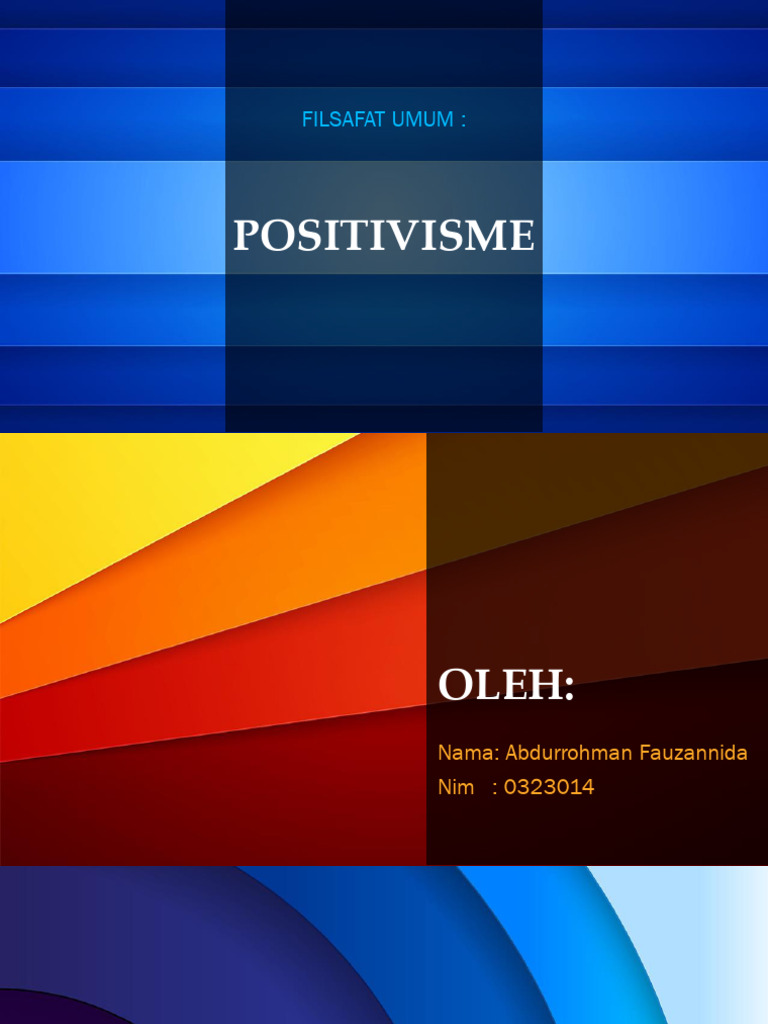 FILSAFAT UMUM :

POSITIVISME

OLEH:

Nama: Abdurrohman Fauzannida

Nim : 0323014